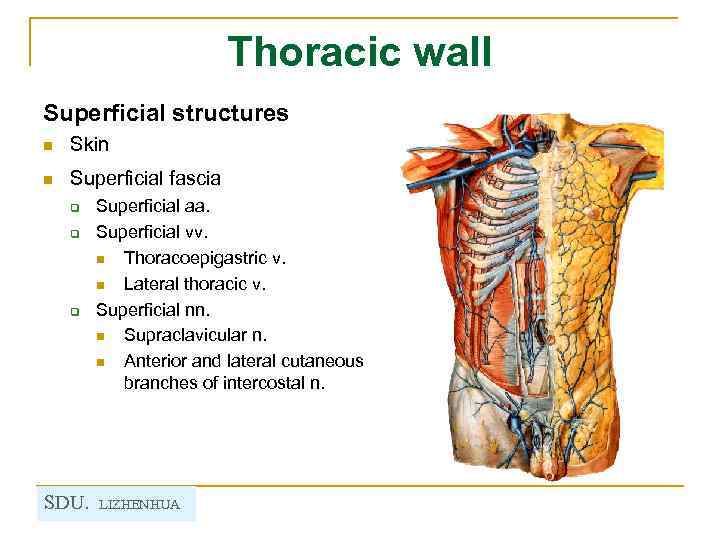 Thoracic wall

Superficial structures

- Skin
- Superficial fascia
  - Superficial aa.
  - Superficial vv.
    - Thoracoepigastric v.
    - Lateral thoracic v.
  - Superficial nn.
    - Supraclavicular n.
    - Anterior and lateral cutaneous branches of intercostal n.

SDU. LIZHENHUA